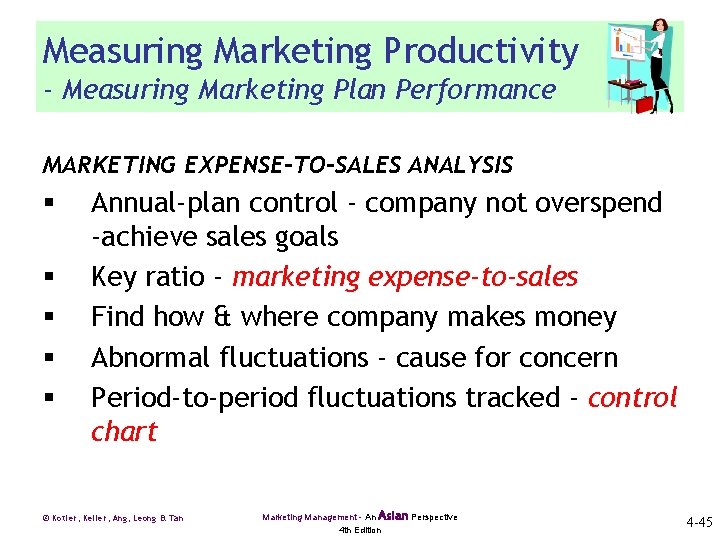 Measuring Marketing Productivity
- Measuring Marketing Plan Performance

MARKETING EXPENSE-TO-SALES ANALYSIS

▪ Annual-plan control - company not overspend -achieve sales goals
▪ Key ratio - marketing expense-to-sales
▪ Find how & where company makes money
▪ Abnormal fluctuations - cause for concern
▪ Period-to-period fluctuations tracked - control chart

© Kotler, Keller, Ang, Leong & Tan

Marketing Management - An Asian Perspective
4th Edition

4-45